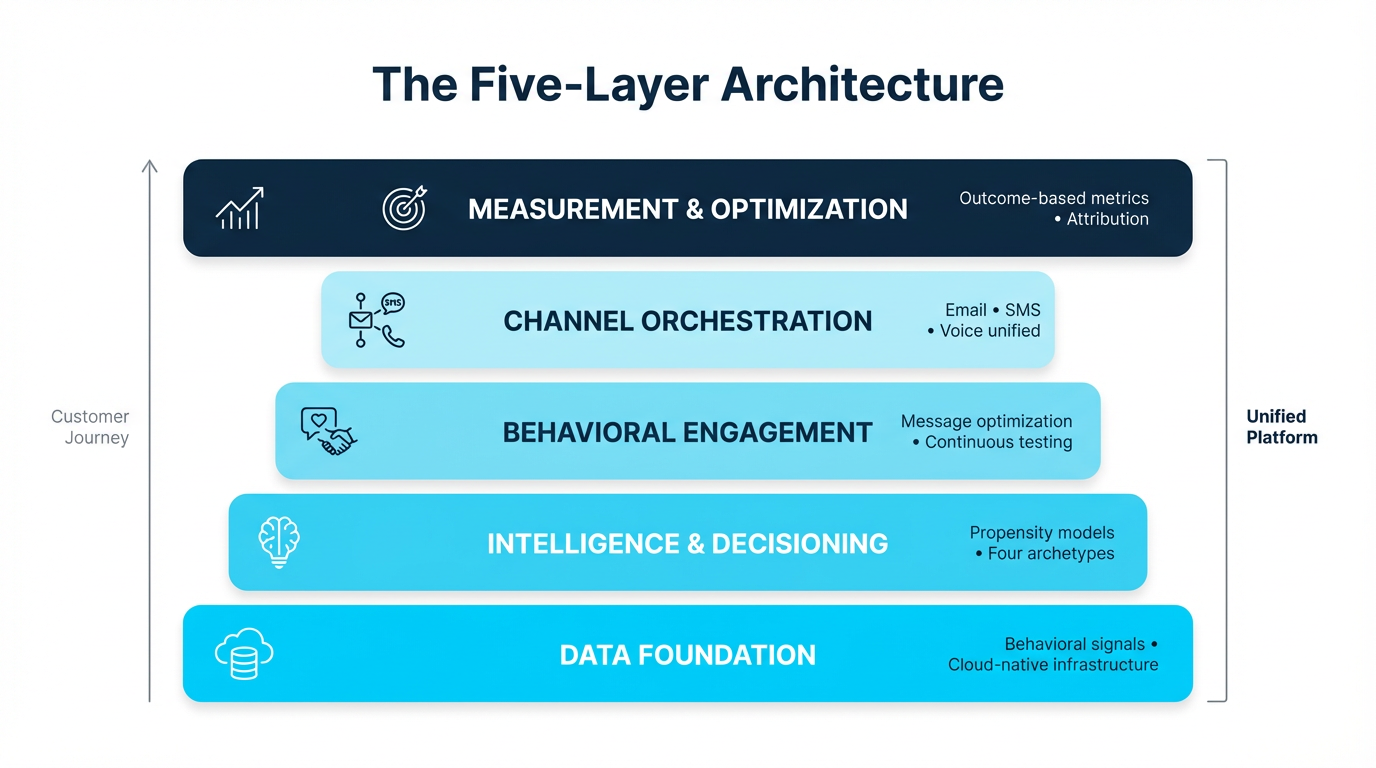 The Five-Layer Architecture

Customer Journey

MEASUREMENT & OPTIMIZATION
Outcome-based metrics • Attribution

SMS
CHANNEL ORCHESTRATION
Email • SMS • Voice unified

BEHAVIORAL ENGAGEMENT
Message optimization • Continuous testing

INTELLIGENCE & DECISIONING
Propensity models • Four archetypes

DATA FOUNDATION
Behavioral signals • Cloud-native infrastructure

Unified Platform